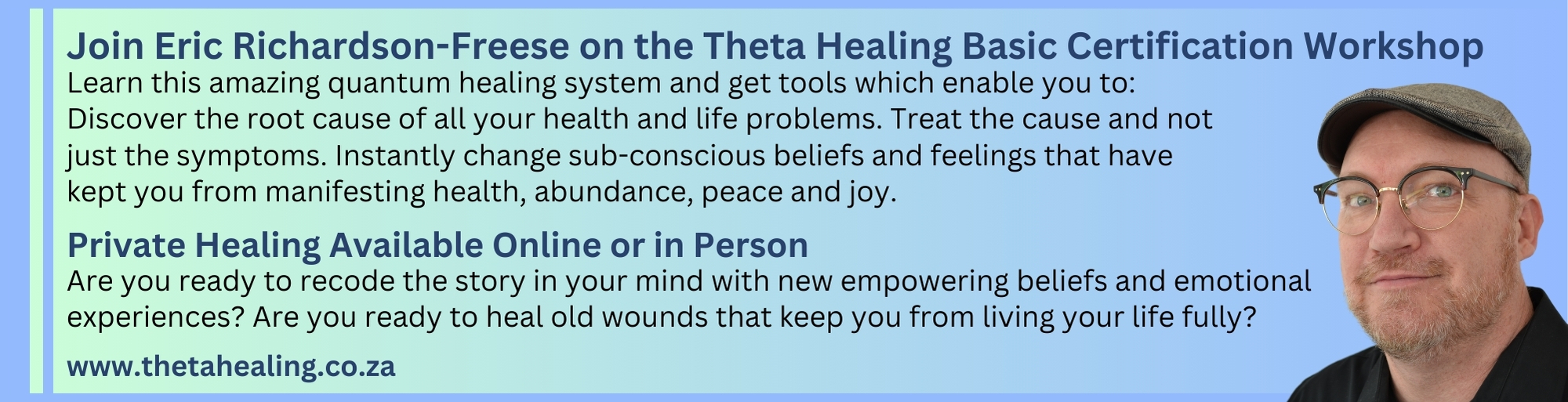 Join Eric Richardson-Freese on the Theta Healing Basic Certification Workshop
Learn this amazing quantum healing system and get tools which enable you to:
Discover the root cause of all your health and life problems. Treat the cause and not just the symptoms. Instantly change sub-conscious beliefs and feelings that have kept you from manifesting health, abundance, peace and joy.

Private Healing Available Online or in Person
Are you ready to recode the story in your mind with new empowering beliefs and emotional experiences? Are you ready to heal old wounds that keep you from living your life fully?

www.thetahealing.co.za